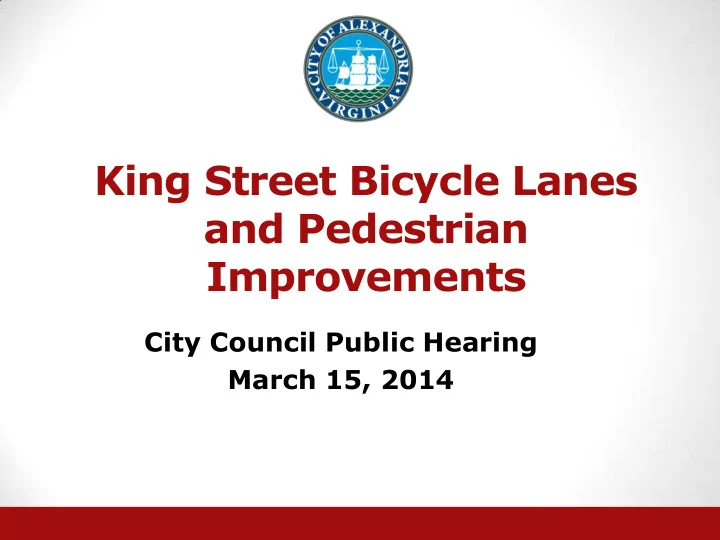 CITY OF ALEXANDRIA VIRGINIA

King Street Bicycle Lanes and Pedestrian Improvements

City Council Public Hearing
March 15, 2014